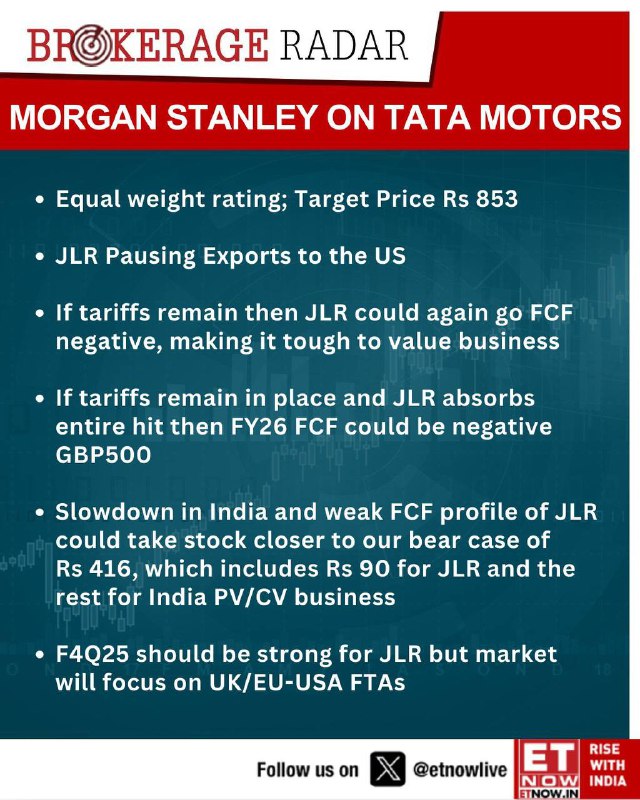 BROKERAGE RADAR

MORGAN STANLEY ON TATA MOTORS

• Equal weight rating; Target Price Rs 853

• JLR Pausing Exports to the US

• If tariffs remain then JLR could again go FCF negative, making it tough to value business

• If tariffs remain in place and JLR absorbs entire hit then FY26 FCF could be negative GBP500

• Slowdown in India and weak FCF profile of JLR could take stock closer to our bear case of Rs 416, which includes Rs 90 for JLR and the rest for India PV/CV business

• F4Q25 should be strong for JLR but market will focus on UK/EU-USA FTAs

Follow us on @etnowlive

ET NOW ETNOW.IN

RISE WITH INDIA